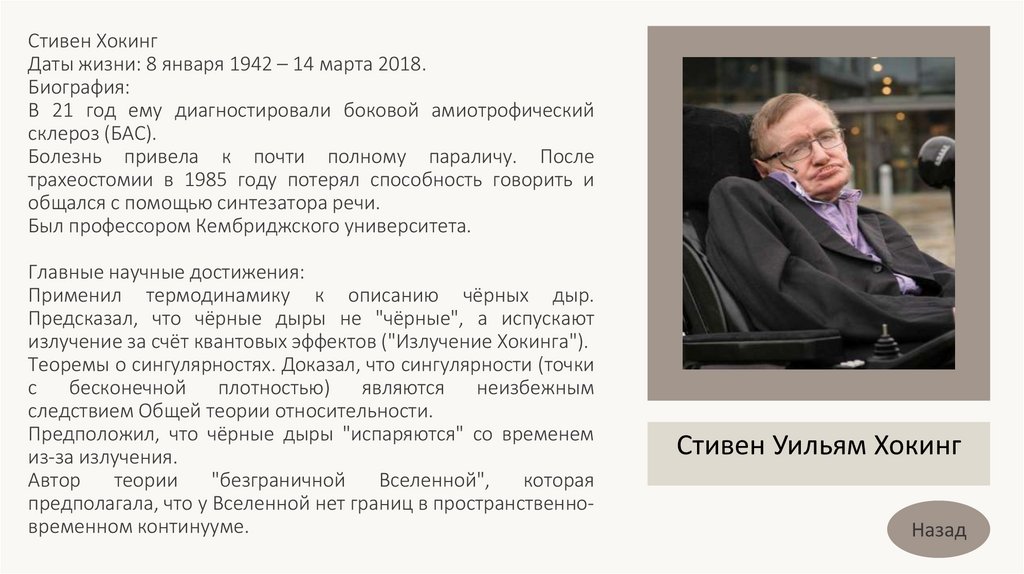 Стивен Хокинг
Даты жизни: 8 января 1942 – 14 марта 2018.
Биография:
В 21 год ему диагностировали боковой амиотрофический склероз (БАС).
Болезнь привела к почти полному параличу. После трахеостомии в 1985 году потерял способность говорить и общался с помощью синтезатора речи.
Был профессором Кембриджского университета.

Главные научные достижения:
Применил термодинамику к описанию чёрных дыр. Предсказал, что чёрные дыры не "чёрные", а испускают излучение за счёт квантовых эффектов ("Излучение Хокинга").
Теоремы о сингулярностях. Доказал, что сингулярности (точки с бесконечной плотностью) являются неизбежным следствием Общей теории относительности.
Предположил, что чёрные дыры "испаряются" со временем из-за излучения.
Автор теории "безграничной Вселенной", которая предполагала, что у Вселенной нет границ в пространственно-временном континууме.

Стивен Уильям Хокинг

Назад